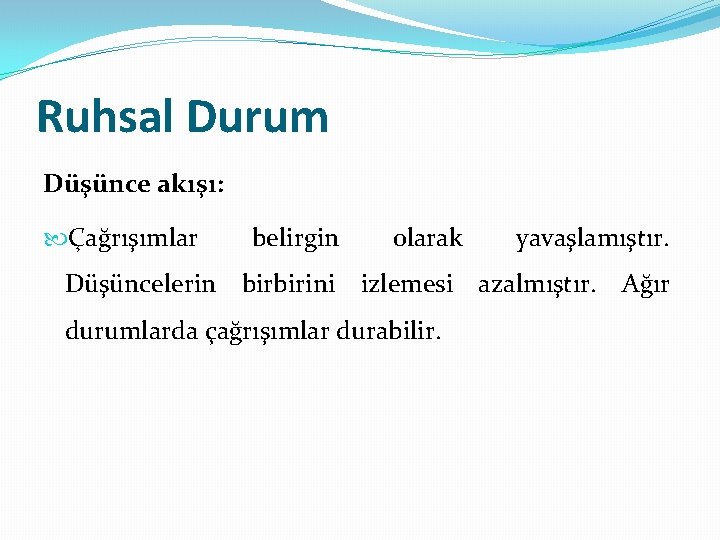 Ruhsal Durum

Düşünce akışı:

Çağrışımlar belirgin olarak yavaşlamıştır. Düşüncelerin birbirini izlemesi azalmıştır. Ağır durumlarda çağrışımlar durabilir.